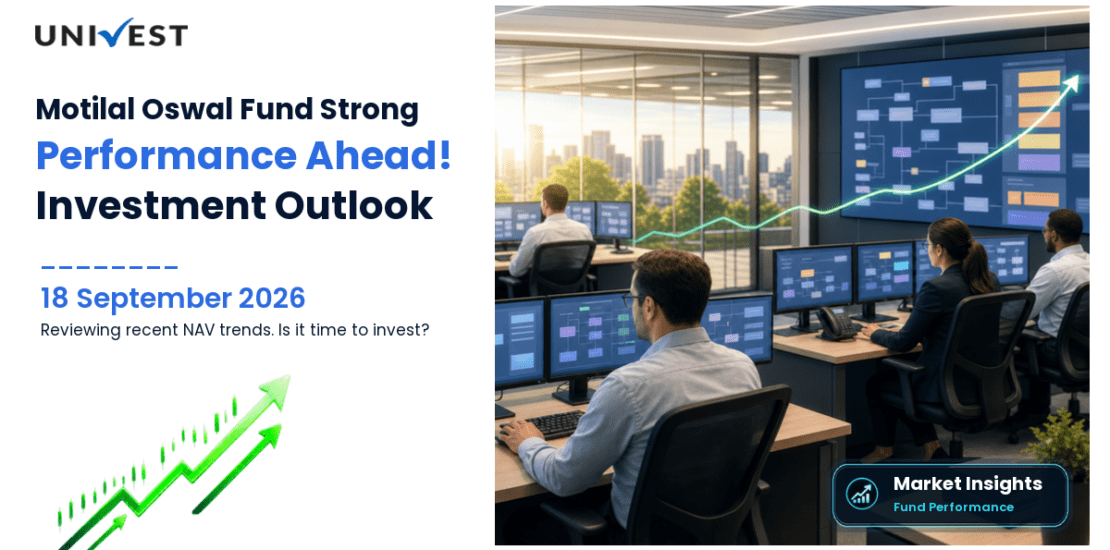 UNIVEST

Motilal Oswal Fund Strong
Performance Ahead!
Investment Outlook

18 September 2026
Reviewing recent NAV trends. Is it time to invest?

Market Insights
Fund Performance